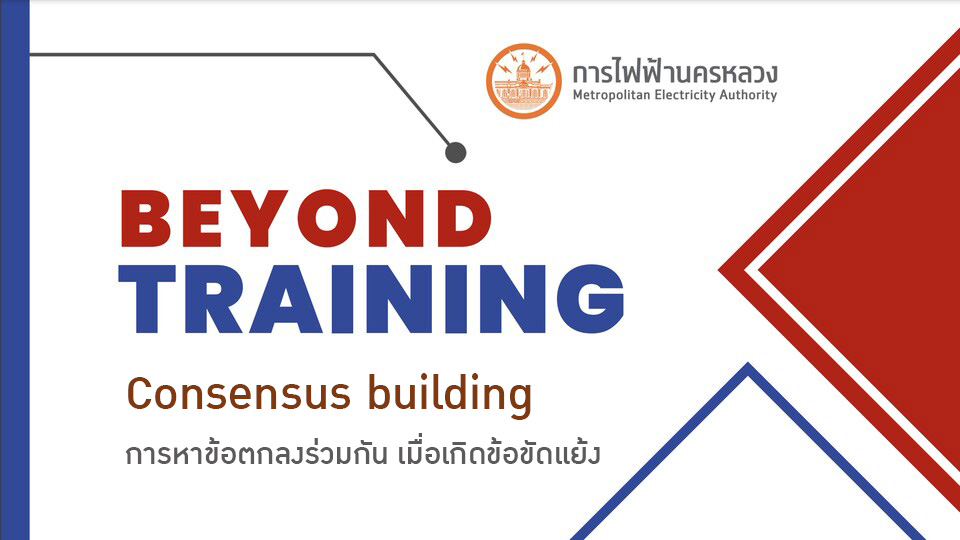 การไฟฟ้านครหลวง
Metropolitan Electricity Authority

BEYOND
TRAINING

Consensus building

การหาข้อตกลงร่วมกัน เมื่อเกิดข้อขัดแย้ง